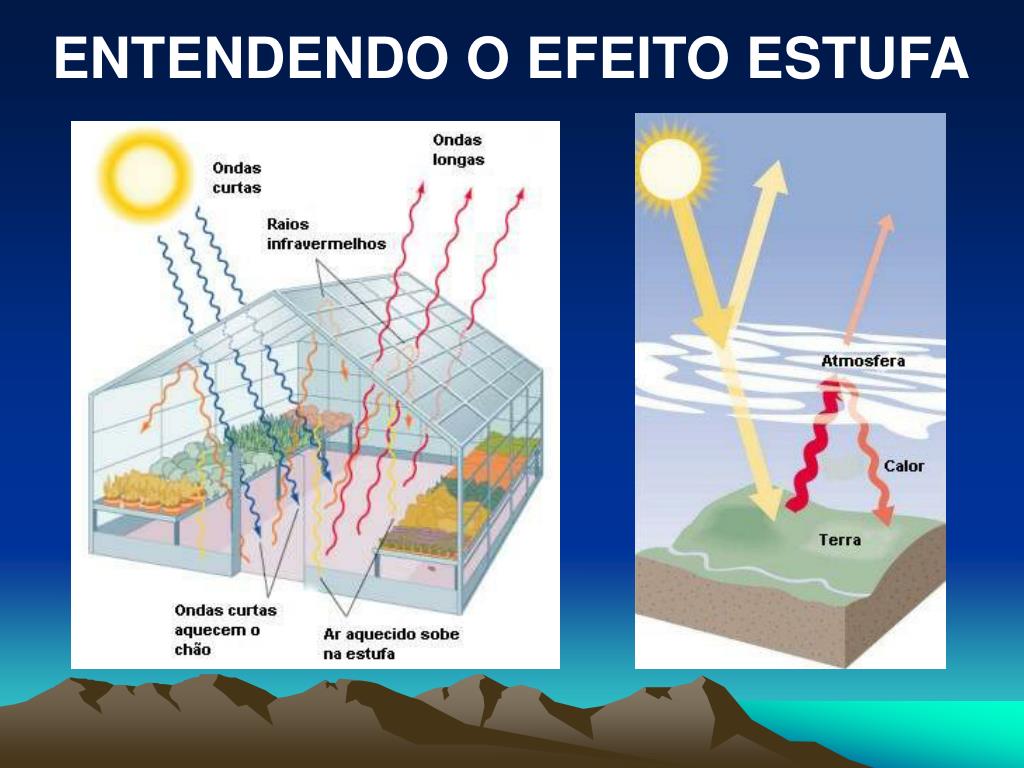 ENTENDENDO O EFEITO ESTUFA

Ondas curtas

Ondas longas

Raios infravermelhos

Ondas curtas aquecem o chão

Ar aquecido sobe na estufa

Atmosfera

Calor

Terra